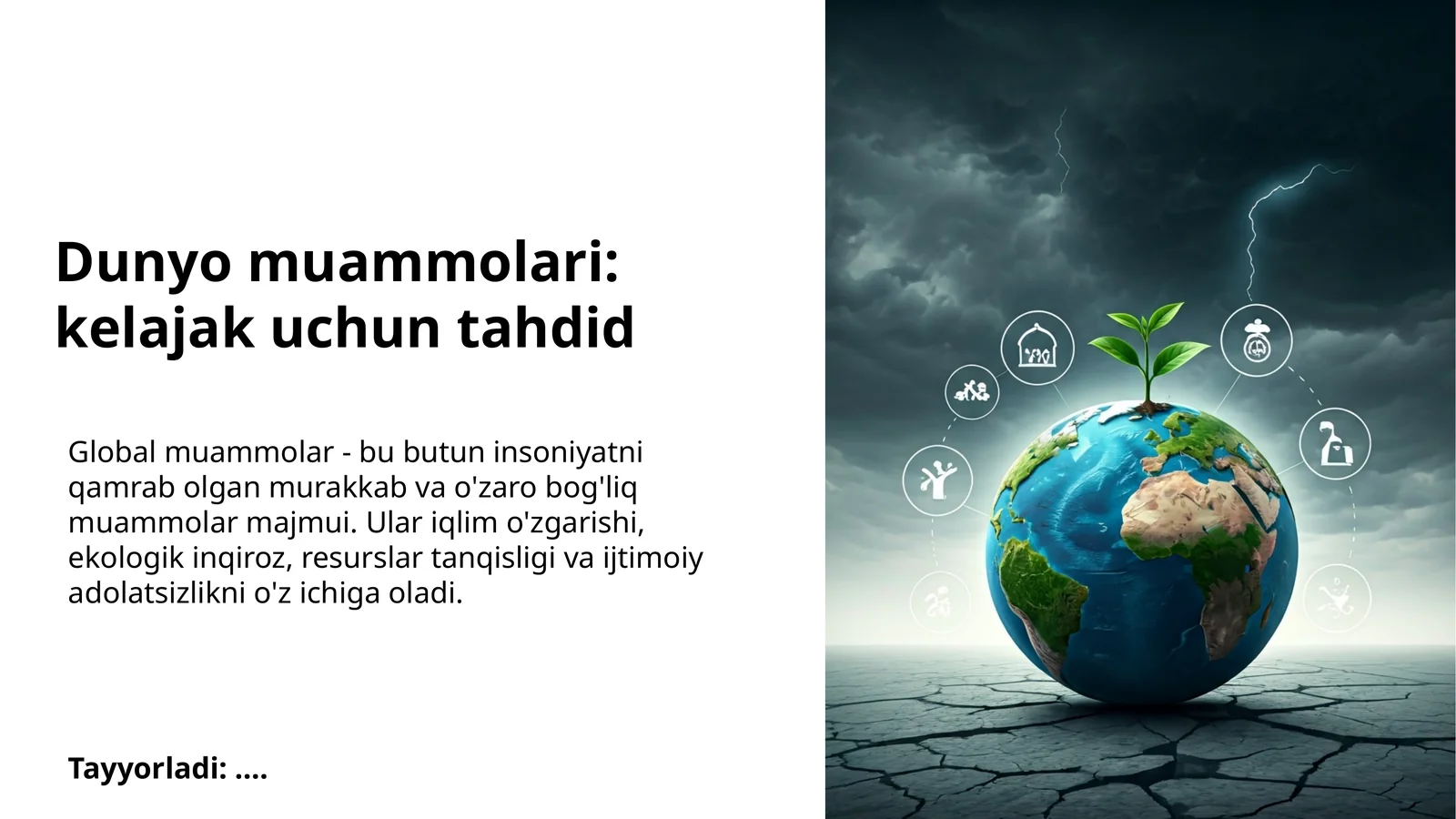 Dunyo muammolari: kelajak uchun tahdid

Global muammolar - bu butun insoniyatni qamrab olgan murakkab va o'zaro bog'liq muammolar majmui. Ular iqlim o'zgarishi, ekologik inqiroz, resurslar tanqisligi va ijtimoiy adolatsizlikni o'z ichiga oladi.

Tayyorladi: ....